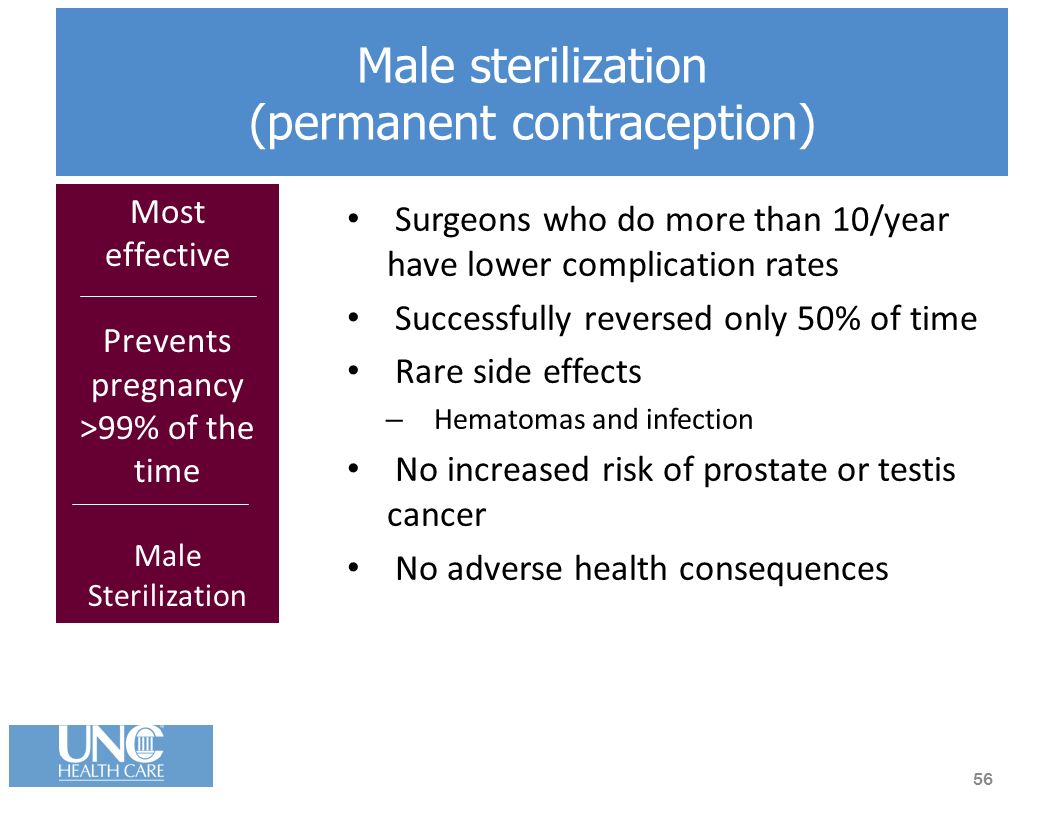 Male sterilization
(permanent contraception)

Most effective

Prevents pregnancy >99% of the time

Male Sterilization

• Surgeons who do more than 10/year have lower complication rates
• Successfully reversed only 50% of time
• Rare side effects
– Hematomas and infection
• No increased risk of prostate or testis cancer
• No adverse health consequences

UNC HEALTH CARE

56